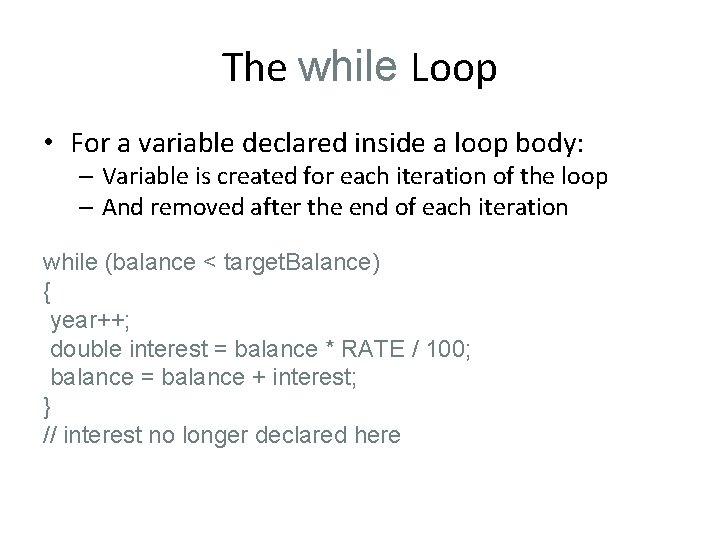 The while Loop

• For a variable declared inside a loop body:
– Variable is created for each iteration of the loop
– And removed after the end of each iteration

while (balance < targetBalance)
{
 year++;
 double interest = balance * RATE / 100;
 balance = balance + interest;
}
// interest no longer declared here